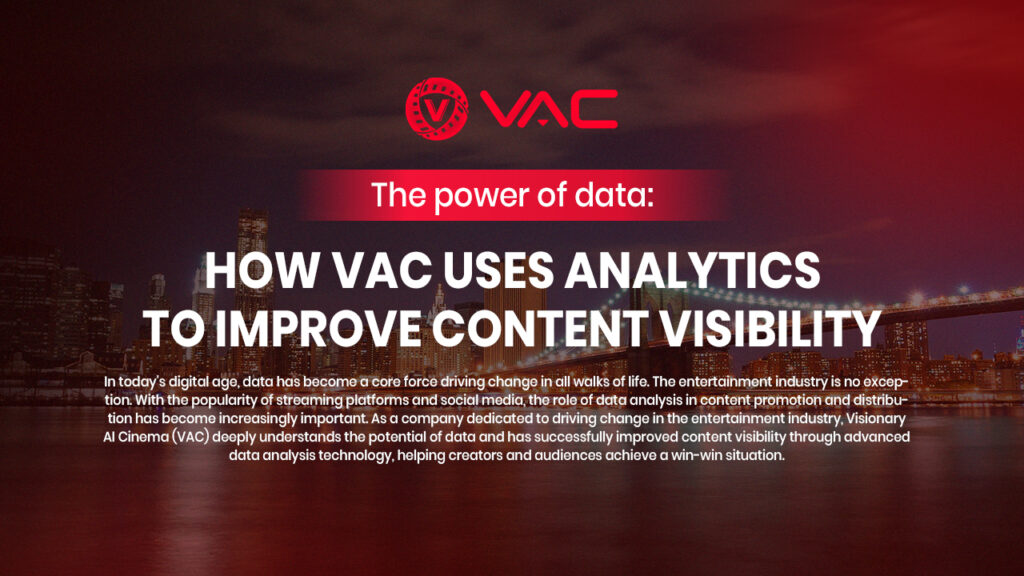 VAC

The power of data:

HOW VAC USES ANALYTICS TO IMPROVE CONTENT VISIBILITY

In today's digital age, data has become a core force driving change in all walks of life. The entertainment industry is no exception. With the popularity of streaming platforms and social media, the role of data analysis in content promotion and distribution has become increasingly important. As a company dedicated to driving change in the entertainment industry, Visionary AI Cinema (VAC) deeply understands the potential of data and has successfully improved content visibility through advanced data analysis technology, helping creators and audiences achieve a win-win situation.